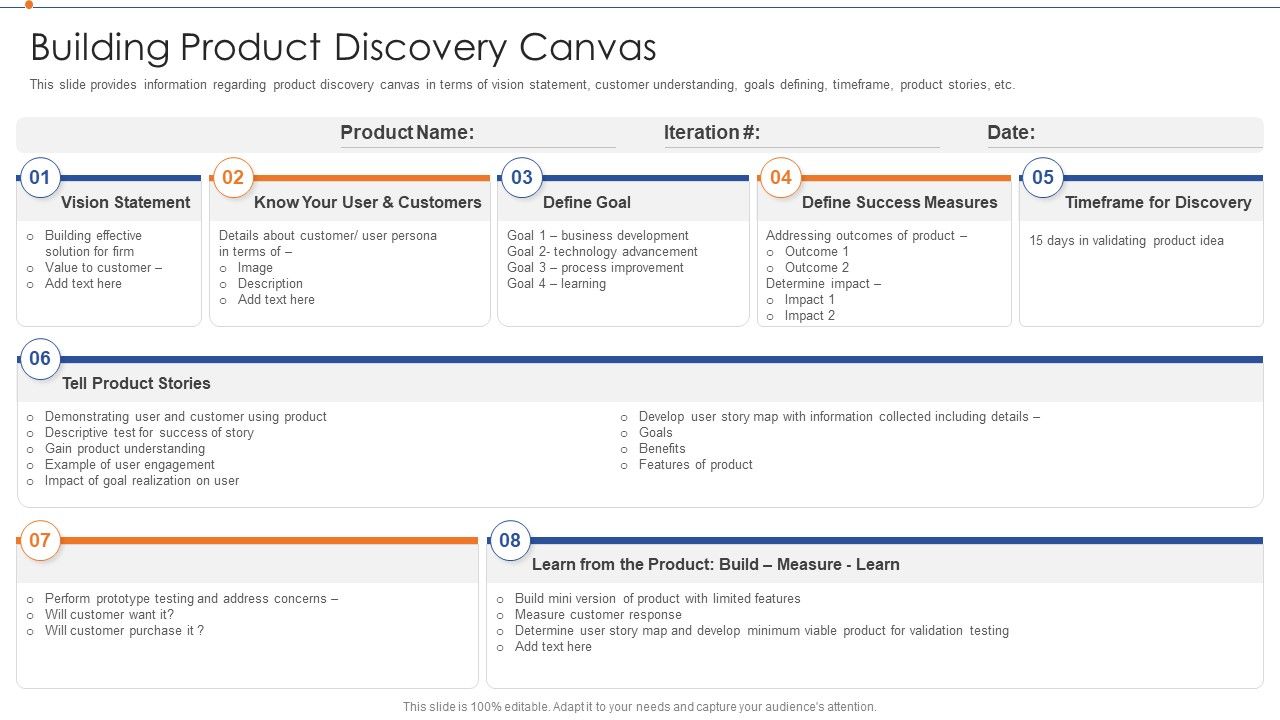 Building Product Discovery Canvas

This slide provides information regarding product discovery canvas in terms of vision statement, customer understanding, goals defining, timeframe, product stories, etc.

Product Name: Iteration #: Date:

01
Vision Statement
o Building effective solution for firm
o Value to customer –
o Add text here

02
Know Your User & Customers
Details about customer/ user persona in terms of –
o Image
o Description
o Add text here

03
Define Goal
Goal 1 – business development
Goal 2- technology advancement
Goal 3 – process improvement
Goal 4 – learning

04
Define Success Measures
Addressing outcomes of product –
o Outcome 1
o Outcome 2
Determine impact –
o Impact 1
o Impact 2

05
Timeframe for Discovery
15 days in validating product idea

06
Tell Product Stories
o Demonstrating user and customer using product
o Descriptive test for success of story
o Gain product understanding
o Example of user engagement
o Impact of goal realization on user

o Develop user story map with information collected including details –
o Goals
o Benefits
o Features of product

07
o Perform prototype testing and address concerns –
o Will customer want it?
o Will customer purchase it ?

08
Learn from the Product: Build – Measure - Learn
o Build mini version of product with limited features
o Measure customer response
o Determine user story map and develop minimum viable product for validation testing
o Add text here

This slide is 100% editable. Adapt it to your needs and capture your audience's attention.